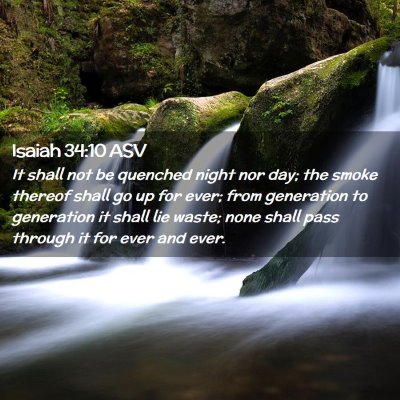 Isaiah 34:10 ASV

It shall not be quenched night nor day; the smoke thereof shall go up for ever; from generation to generation it shall lie waste; none shall pass through it for ever and ever.